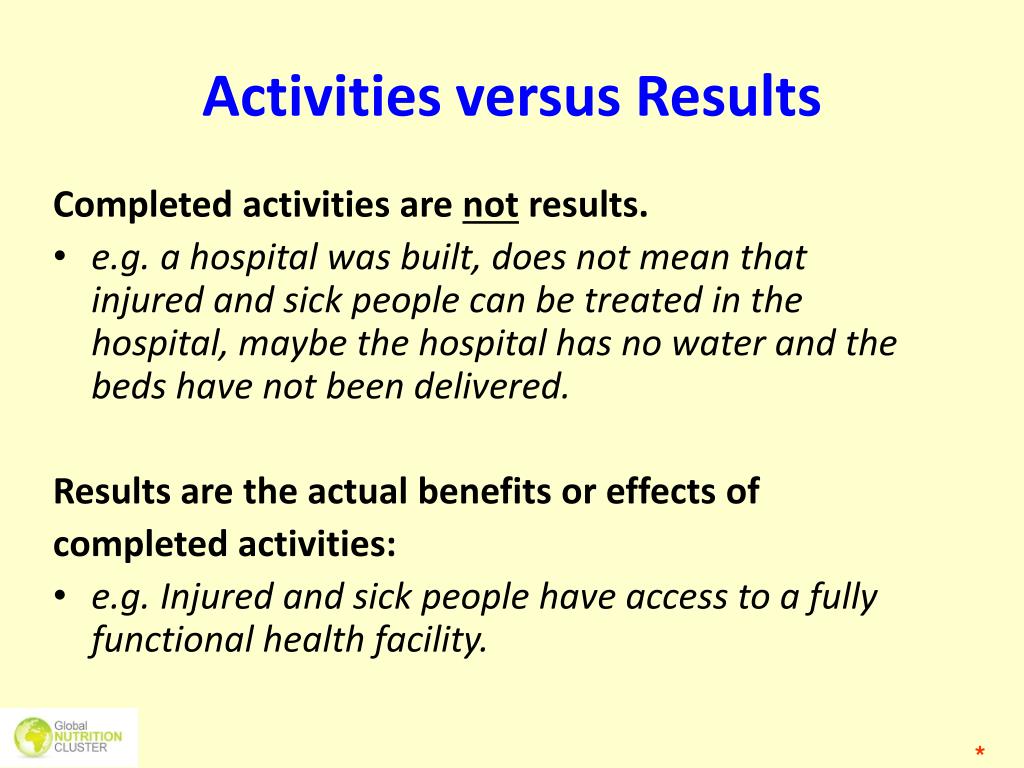 Activities versus Results

Completed activities are not results.

• e.g. a hospital was built, does not mean that injured and sick people can be treated in the hospital, maybe the hospital has no water and the beds have not been delivered.

Results are the actual benefits or effects of completed activities:

• e.g. Injured and sick people have access to a fully functional health facility.

Global NUTRITION CLUSTER

*